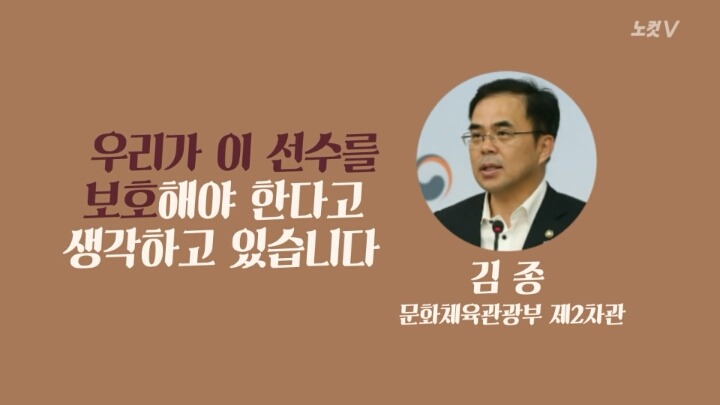 노컷V

우리가 이 선수를 보호해야 한다고 생각하고 있습니다

김 종
문화체육관광부 제2차관